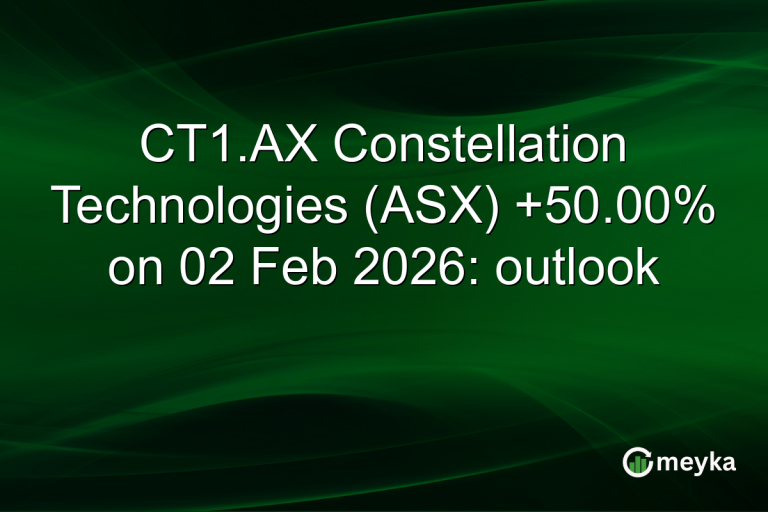 CT1.AX Constellation Technologies (ASX) +50.00% on 02 Feb 2026: outlook

meyka